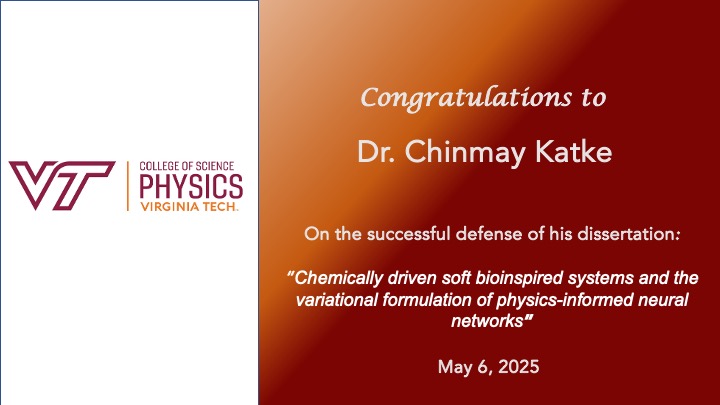 VT

COLLEGE OF SCIENCE
PHYSICS
VIRGINIA TECH.

Congratulations to

Dr. Chinmay Katke

On the successful defense of his dissertation:

"Chemically driven soft bioinspired systems and the variational formulation of physics-informed neural networks"

May 6, 2025